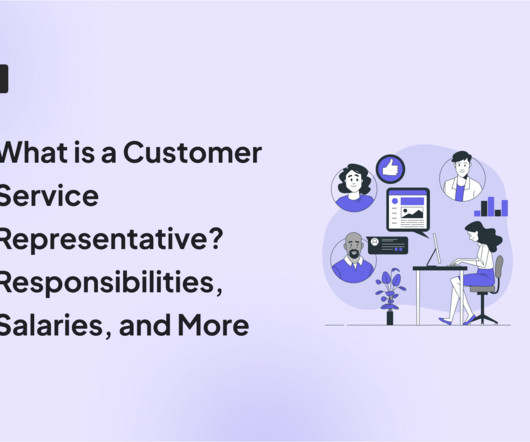 What is a Customer Service Representative? Responsibilities, Salaries, and More